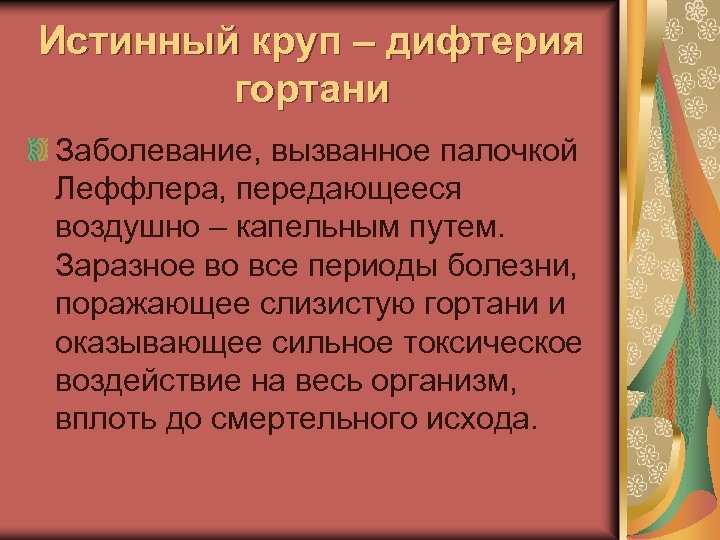 Истинный круп – дифтерия гортани

Заболевание, вызванное палочкой Леффлера, передающееся воздушно – капельным путем. Заразное во все периоды болезни, поражающее слизистую гортани и оказывающее сильное токсическое воздействие на весь организм, вплоть до смертельного исхода.